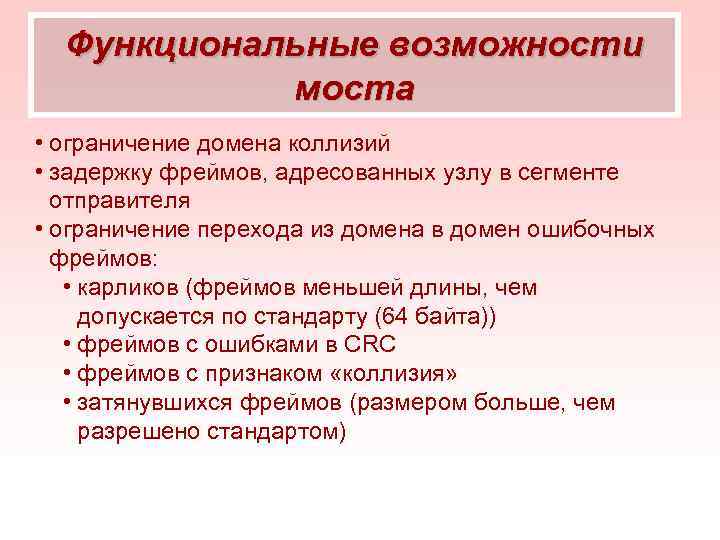 Функциональные возможности моста

• ограничение домена коллизий
• задержку фреймов, адресованных узлу в сегменте отправителя
• ограничение перехода из домена в домен ошибочных фреймов:
  • карликов (фреймов меньшей длины, чем допускается по стандарту (64 байта))
  • фреймов с ошибками в CRC
  • фреймов с признаком «коллизия»
  • затянувшихся фреймов (размером больше, чем разрешено стандартом)